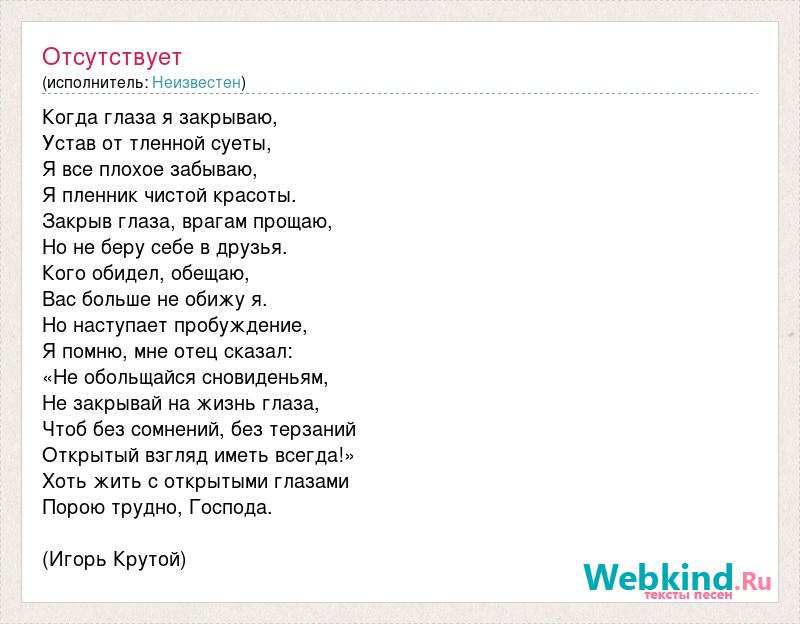 Отсутствует
(исполнитель: Неизвестен)

Когда глаза я закрываю,
Устав от тленной суеты,
Я все плохое забываю,
Я пленник чистой красоты.
Закрыв глаза, врагам прощаю,
Но не беру себе в друзья.
Кого обидел, обещаю,
Вас больше не обижу я.
Но наступает пробуждение,
Я помню, мне отец сказал:
«Не обольщайся сновиденьям,
Не закрывай на жизнь глаза,
Чтоб без сомнений, без терзаний
Открытый взгляд иметь всегда!»
Хоть жить с открытыми глазами
Порою трудно, Господа.

(Игорь Крутой)

Webkind.Ru
тексты песен